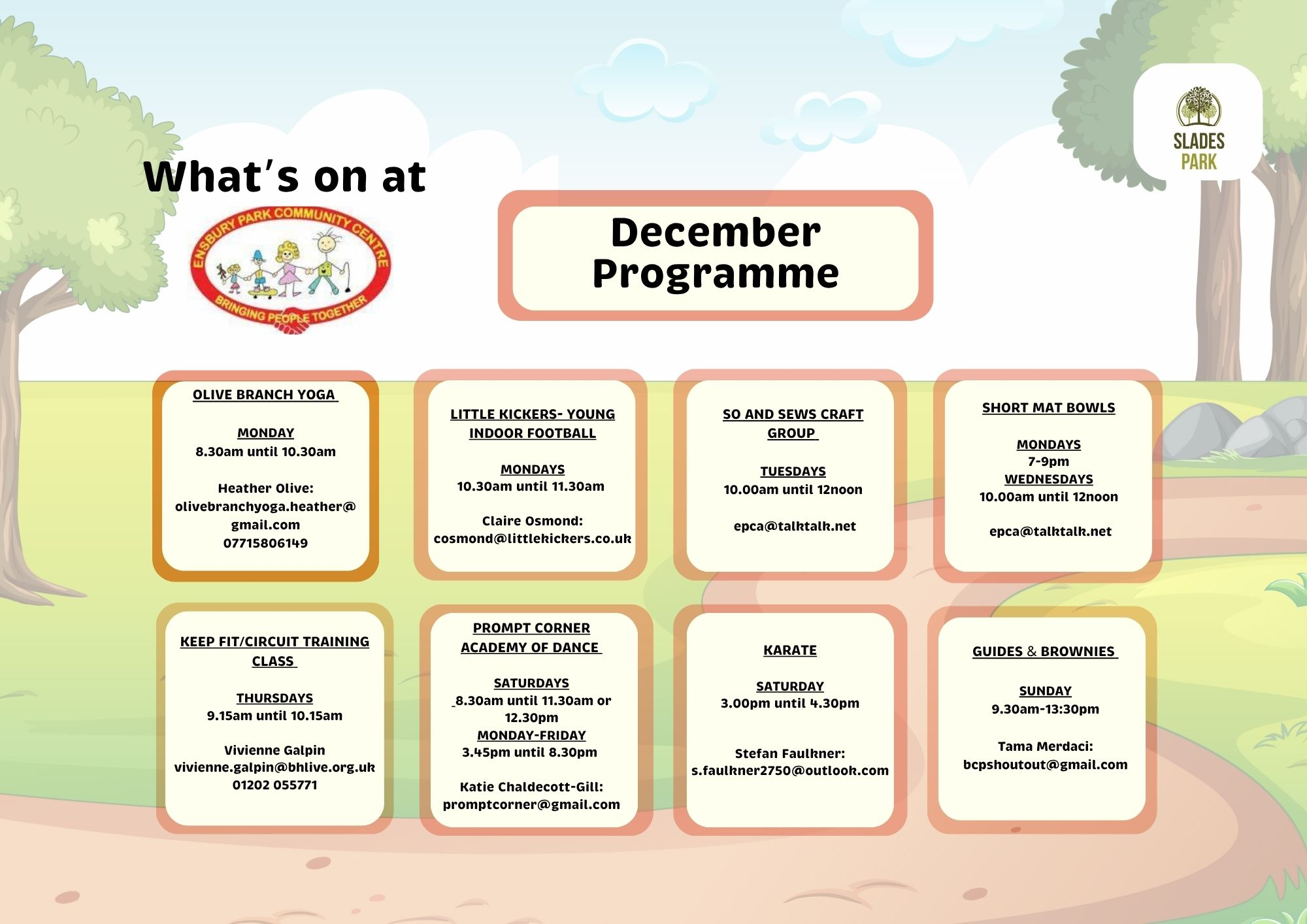 What's on at

ENSBURY PARK COMMUNITY CENTRE
BRINGING PEOPLE TOGETHER

December Programme

SLADES PARK

OLIVE BRANCH YOGA

MONDAY
8.30am until 10.30am

Heather Olive:
olivebranchyoga.heather@gmail.com
07715806149

LITTLE KICKERS- YOUNG INDOOR FOOTBALL

MONDAYS
10.30am until 11.30am

Claire Osmond:
cosmond@littlekickers.co.uk

SO AND SEWS CRAFT GROUP

TUESDAYS
10.00am until 12noon

epca@talktalk.net

SHORT MAT BOWLS

MONDAYS
7-9pm
WEDNESDAYS
10.00am until 12noon

epca@talktalk.net

KEEP FIT/CIRCUIT TRAINING CLASS

THURSDAYS
9.15am until 10.15am

Vivienne Galpin
vivienne.galpin@bhlive.org.uk
01202 055771

PROMPT CORNER ACADEMY OF DANCE

SATURDAYS
8.30am until 11.30am or 12.30pm
MONDAY-FRIDAY
3.45pm until 8.30pm

Katie Chaldecott-Gill:
promptcorner@gmail.com

KARATE

SATURDAY
3.00pm until 4.30pm

Stefan Faulkner:
s.faulkner2750@outlook.com

GUIDES & BROWNIES

SUNDAY
9.30am-13:30pm

Tama Merdaci:
bcpshoutout@gmail.com